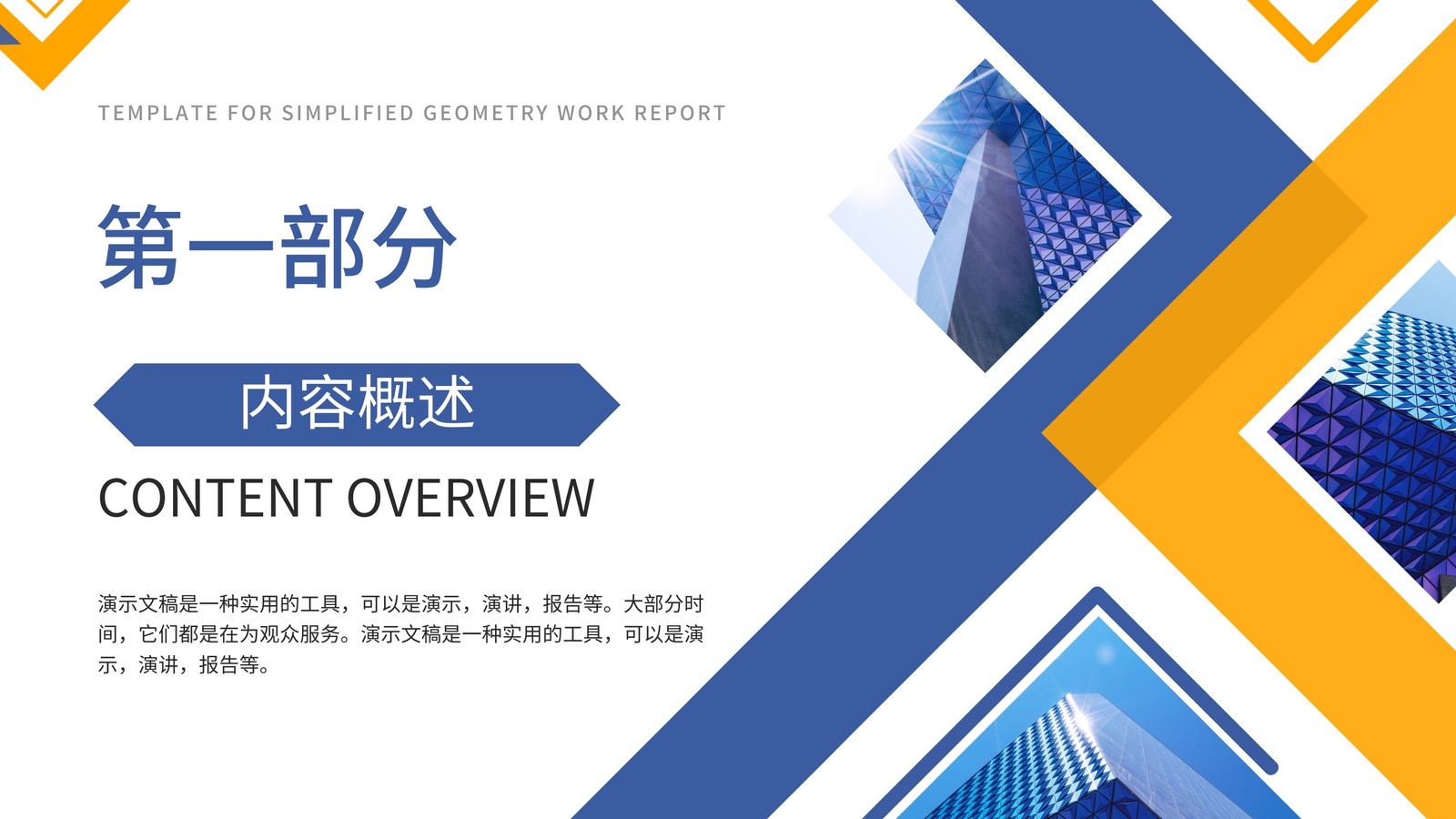 TEMPLATE FOR SIMPLIFIED GEOMETRY WORK REPORT

第一部分

内容概述

CONTENT OVERVIEW

演示文稿是一种实用的工具，可以是演示，演讲，报告等。大部分时间，它们都是在为观众服务。演示文稿是一种实用的工具，可以是演示，演讲，报告等。